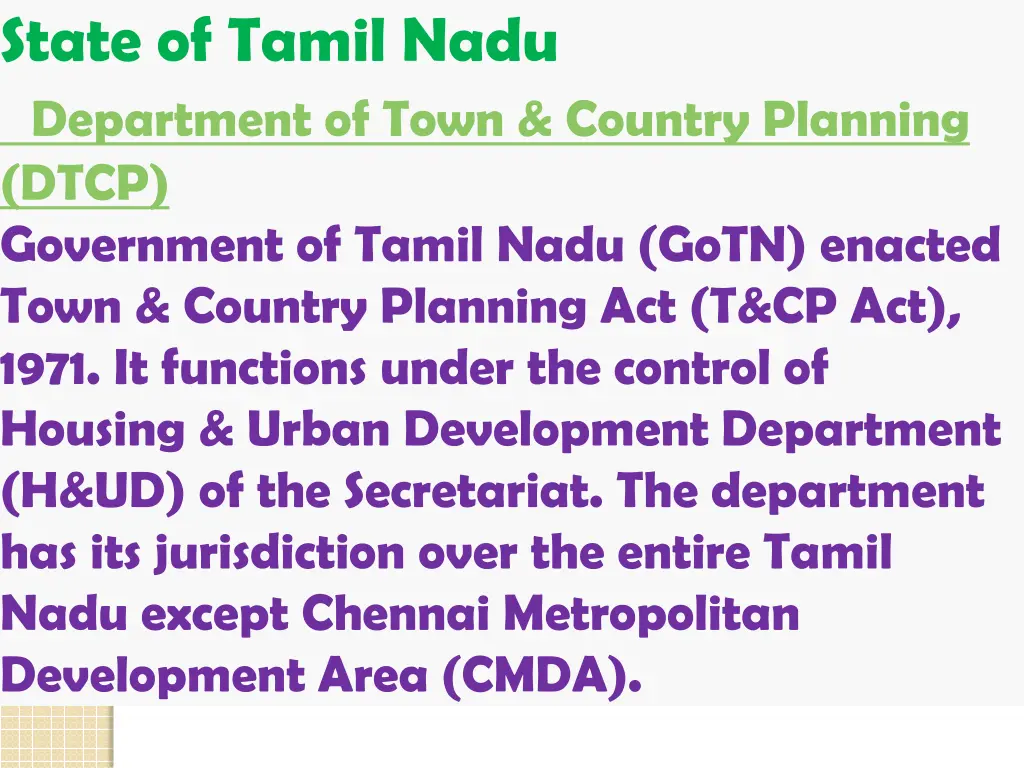 State of Tamil Nadu

Department of Town & Country Planning (DTCP)

Government of Tamil Nadu (GoTN) enacted Town & Country Planning Act (T&CP Act), 1971. It functions under the control of Housing & Urban Development Department (H&UD) of the Secretariat. The department has its jurisdiction over the entire Tamil Nadu except Chennai Metropolitan Development Area (CMDA).